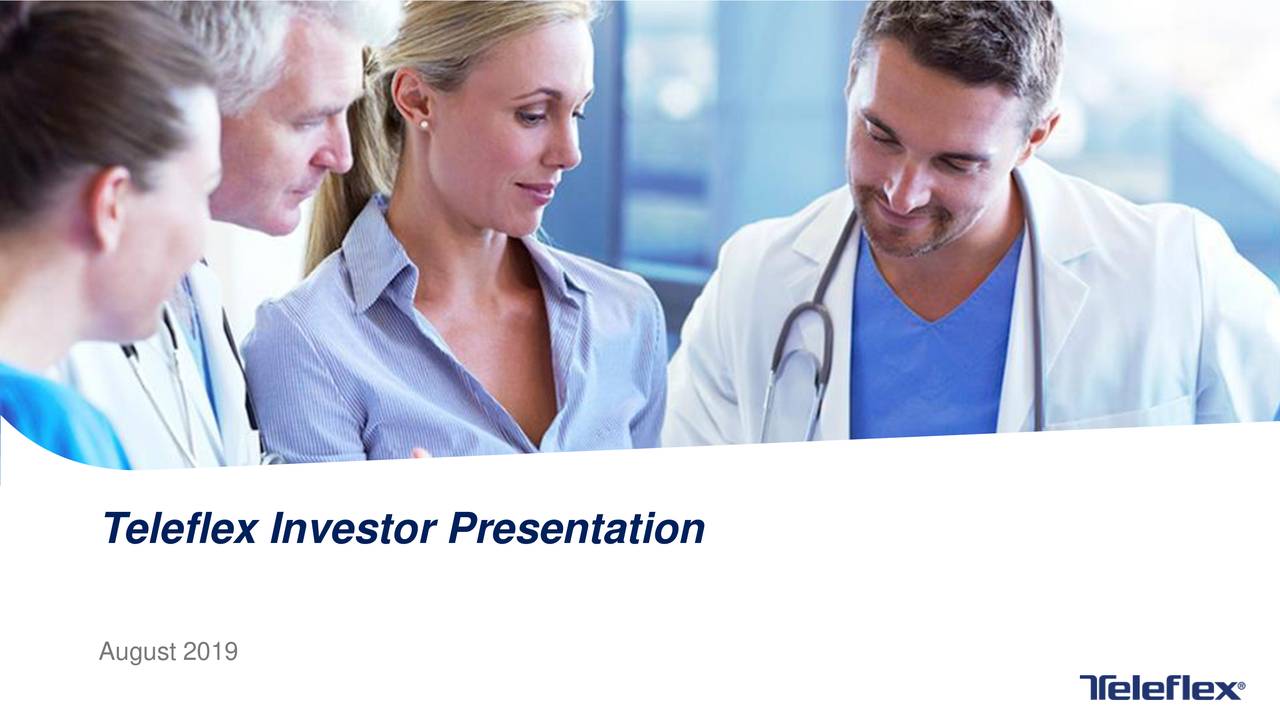 Teleflex Investor Presentation

August 2019

Teleflex®